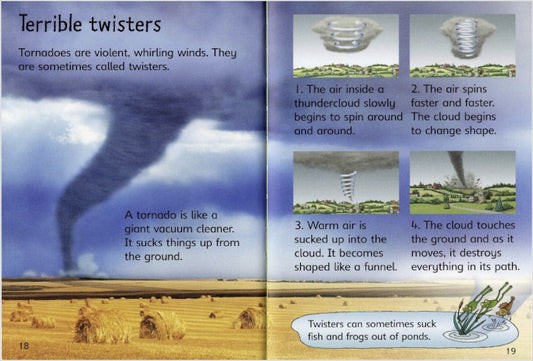 Terrible twisters

Tornadoes are violent, whirling winds. They are sometimes called twisters.

A tornado is like a giant vacuum cleaner. It sucks things up from the ground.

18

1. The air inside a thundercloud slowly begins to spin around and around.

2. The air spins faster and faster. The cloud begins to change shape.

3. Warm air is sucked up into the cloud. It becomes shaped like a funnel.

4. The cloud touches the ground and as it moves, it destroys everything in its path.

Twisters can sometimes suck fish and frogs out of ponds.

19